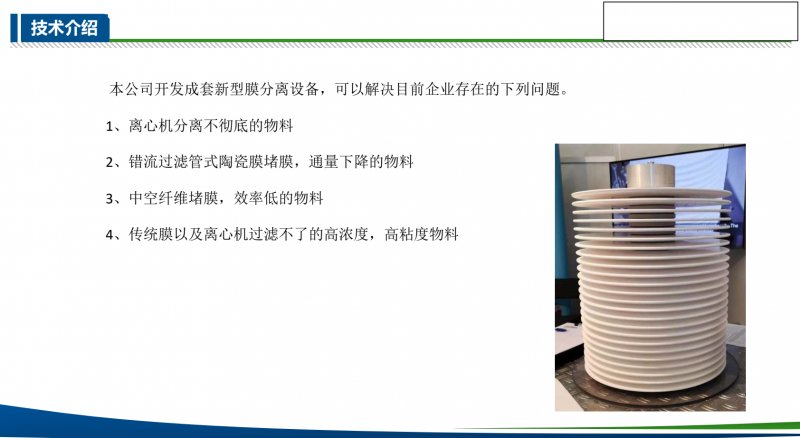 技术介绍

本公司开发成套新型膜分离设备，可以解决目前企业存在的下列问题。

1、离心机分离不彻底的物料

2、错流过滤管式陶瓷膜堵膜，通量下降的物料

3、中空纤维堵膜，效率低的物料

4、传统膜以及离心机过滤不了的高浓度，高粘度物料